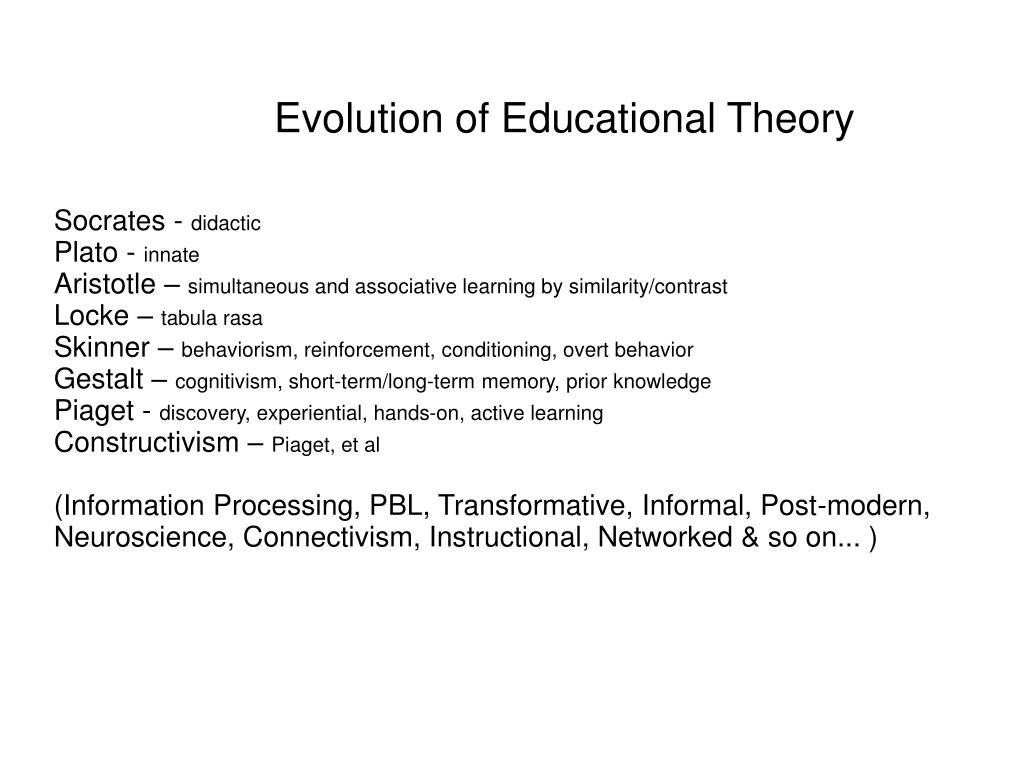 Evolution of Educational Theory

Socrates - didactic
Plato - innate
Aristotle – simultaneous and associative learning by similarity/contrast
Locke – tabula rasa
Skinner – behaviorism, reinforcement, conditioning, overt behavior
Gestalt – cognitivism, short-term/long-term memory, prior knowledge
Piaget - discovery, experiential, hands-on, active learning
Constructivism – Piaget, et al

(Information Processing, PBL, Transformative, Informal, Post-modern, Neuroscience, Connectivism, Instructional, Networked & so on... )